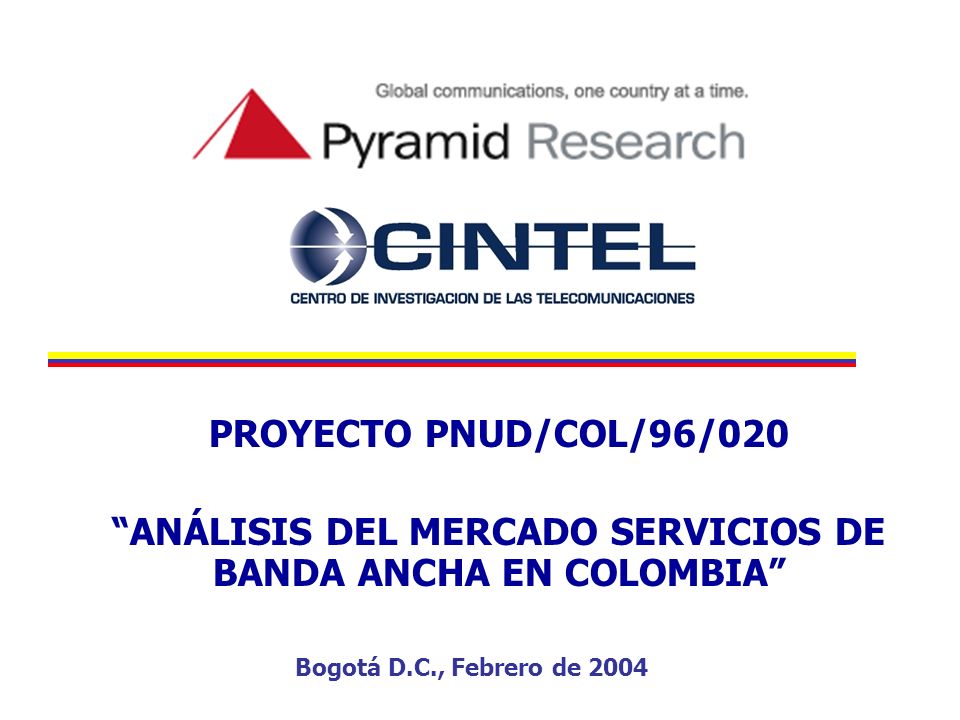 Global communications, one country at a time.

Pyramid Research

CINTEL

CENTRO DE INVESTIGACION DE LAS TELECOMUNICACIONES

PROYECTO PNUD/COL/96/020

“ANÁLISIS DEL MERCADO SERVICIOS DE BANDA ANCHA EN COLOMBIA”

Bogotá D.C., Febrero de 2004